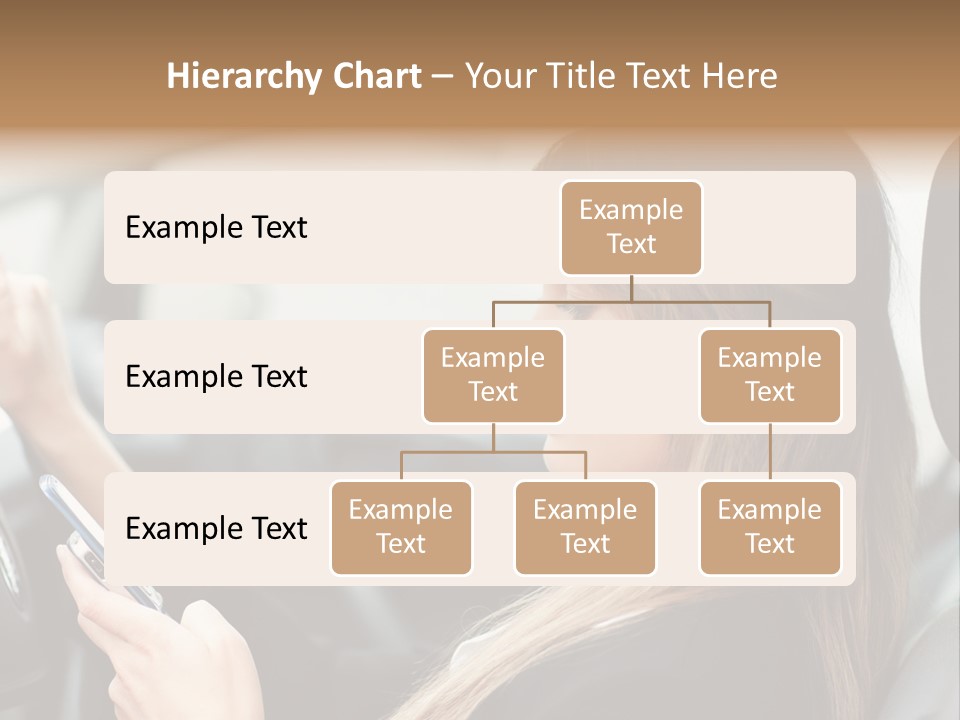 Hierarchy Chart – Your Title Text Here

Example Text

Example Text

Example Text

Example Text

Example Text

Example Text

Example Text

Example Text

Example Text